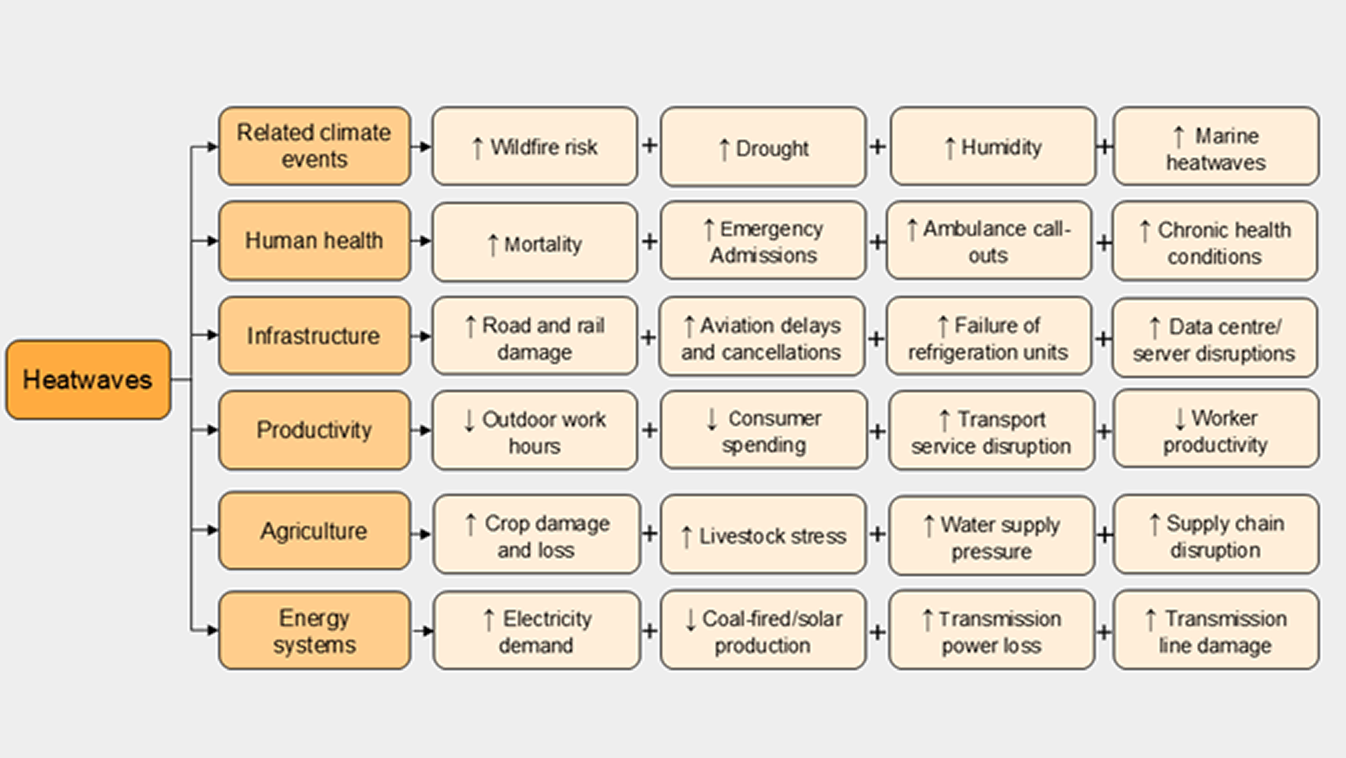 Heatwaves

Related climate events
↑ Wildfire risk + ↑ Drought + ↑ Humidity + ↑ Marine heatwaves

Human health
↑ Mortality + ↑ Emergency Admissions + ↑ Ambulance call-outs + ↑ Chronic health conditions

Infrastructure
↑ Road and rail damage + ↑ Aviation delays and cancellations + ↑ Failure of refrigeration units + ↑ Data centre/ server disruptions

Productivity
↓ Outdoor work hours + ↓ Consumer spending + ↑ Transport service disruption + ↓ Worker productivity

Agriculture
↑ Crop damage and loss + ↑ Livestock stress + ↑ Water supply pressure + ↑ Supply chain disruption

Energy systems
↑ Electricity demand + ↓ Coal-fired/solar production + ↑ Transmission power loss + ↑ Transmission line damage